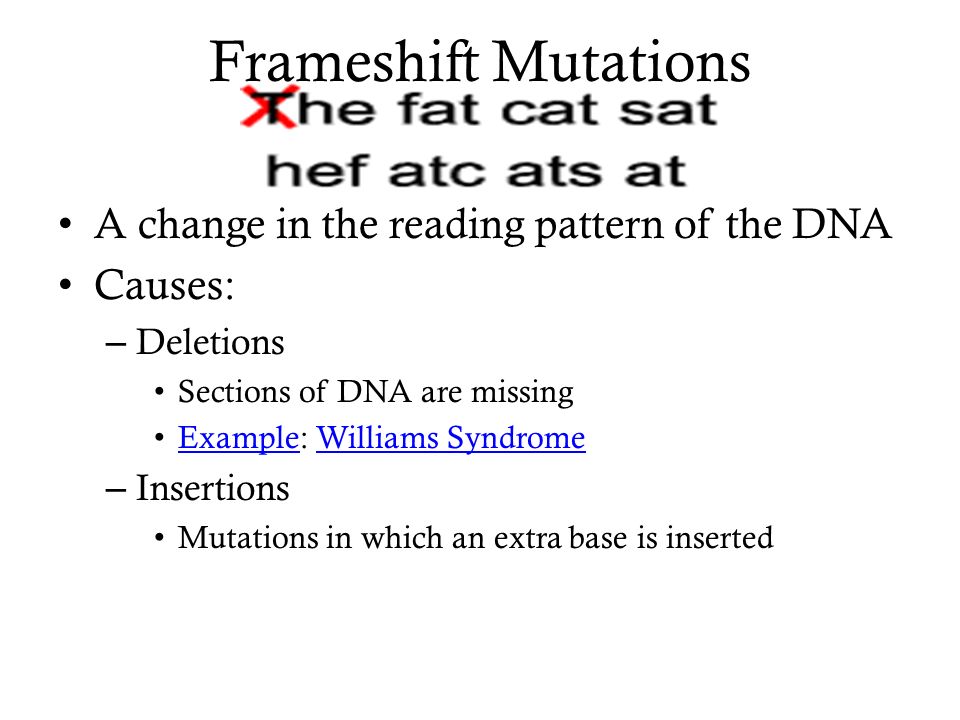 Frameshift Mutations

The fat cat sat

hef atc ats at

• A change in the reading pattern of the DNA
• Causes:
– Deletions
• Sections of DNA are missing
• Example: Williams Syndrome
– Insertions
• Mutations in which an extra base is inserted